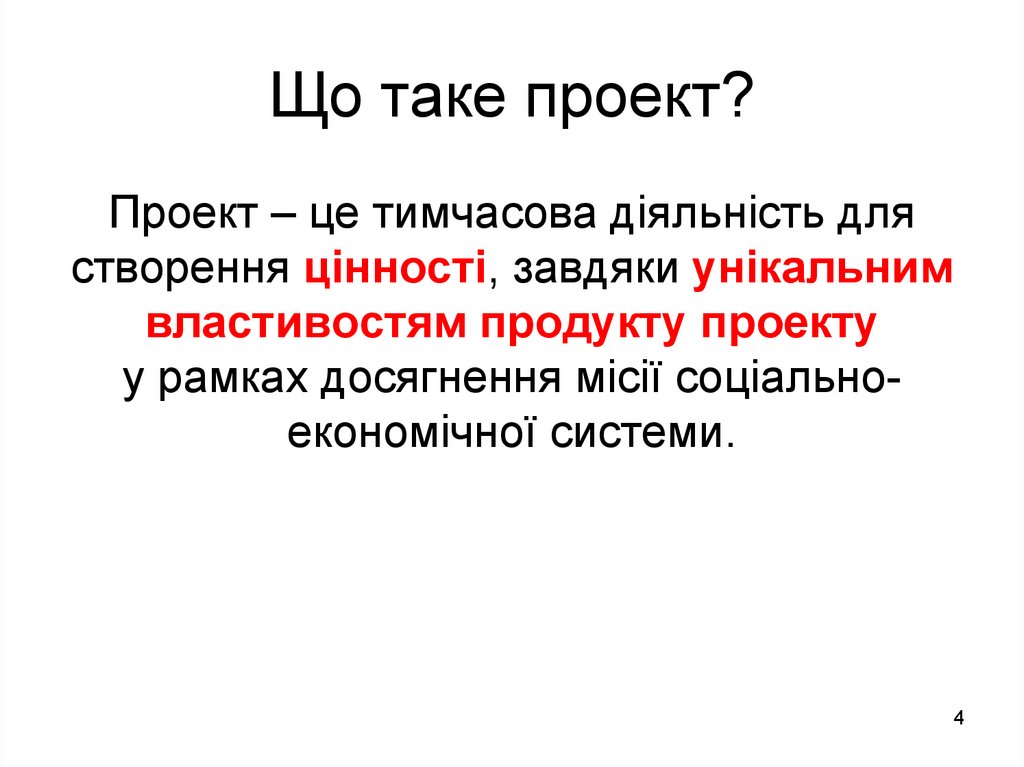 Що таке проект?

Проект – це тимчасова діяльність для створення цінності, завдяки унікальним властивостям продукту проекту у рамках досягнення місії соціально-економічної системи.

4